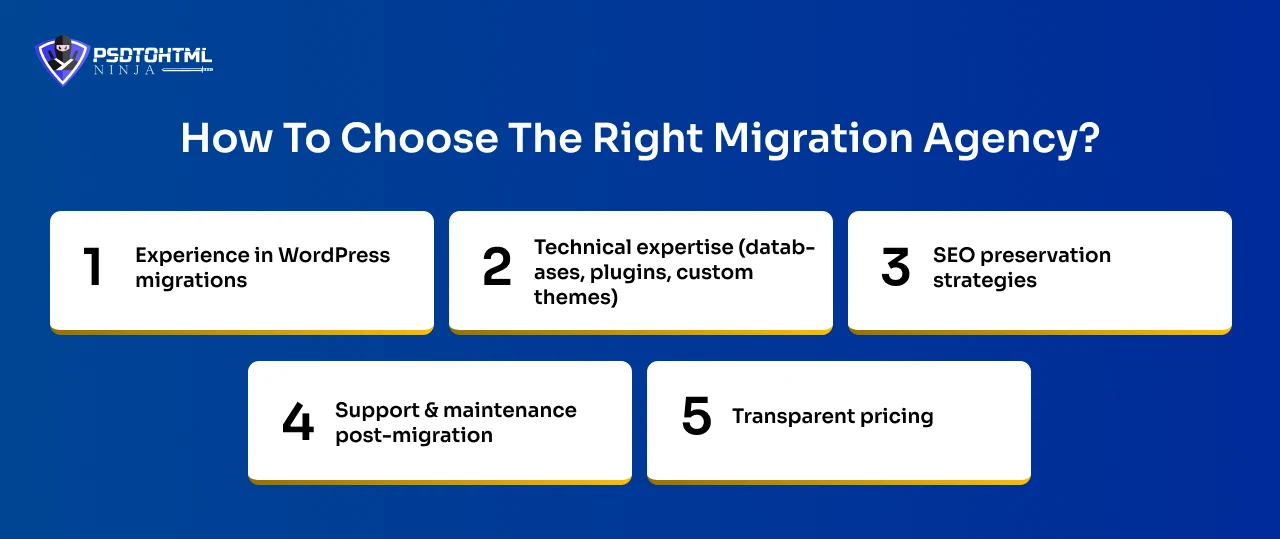 PSDTOHTML NINJA

How To Choose The Right Migration Agency?

1 Experience in WordPress migrations

2 Technical expertise (databases, plugins, custom themes)

3 SEO preservation strategies

4 Support & maintenance post-migration

5 Transparent pricing